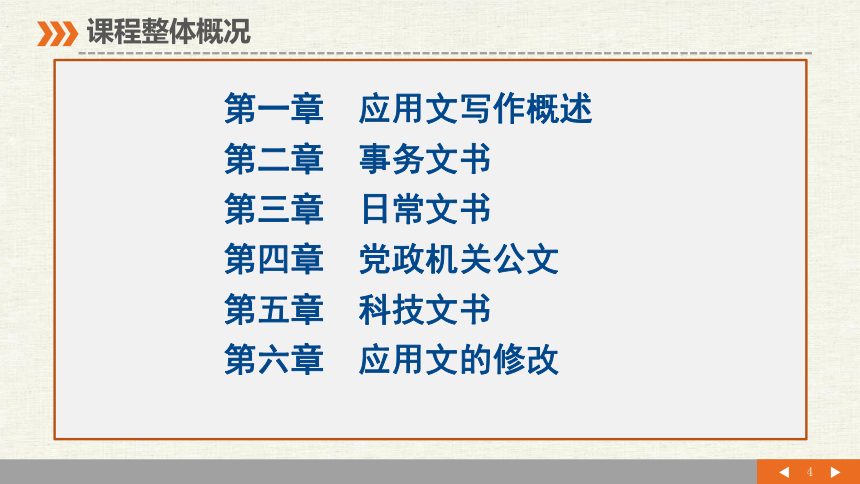 课程整体概况

第一章　应用文写作概述
第二章　事务文书
第三章　日常文书
第四章　党政机关公文
第五章　科技文书
第六章　应用文的修改

4